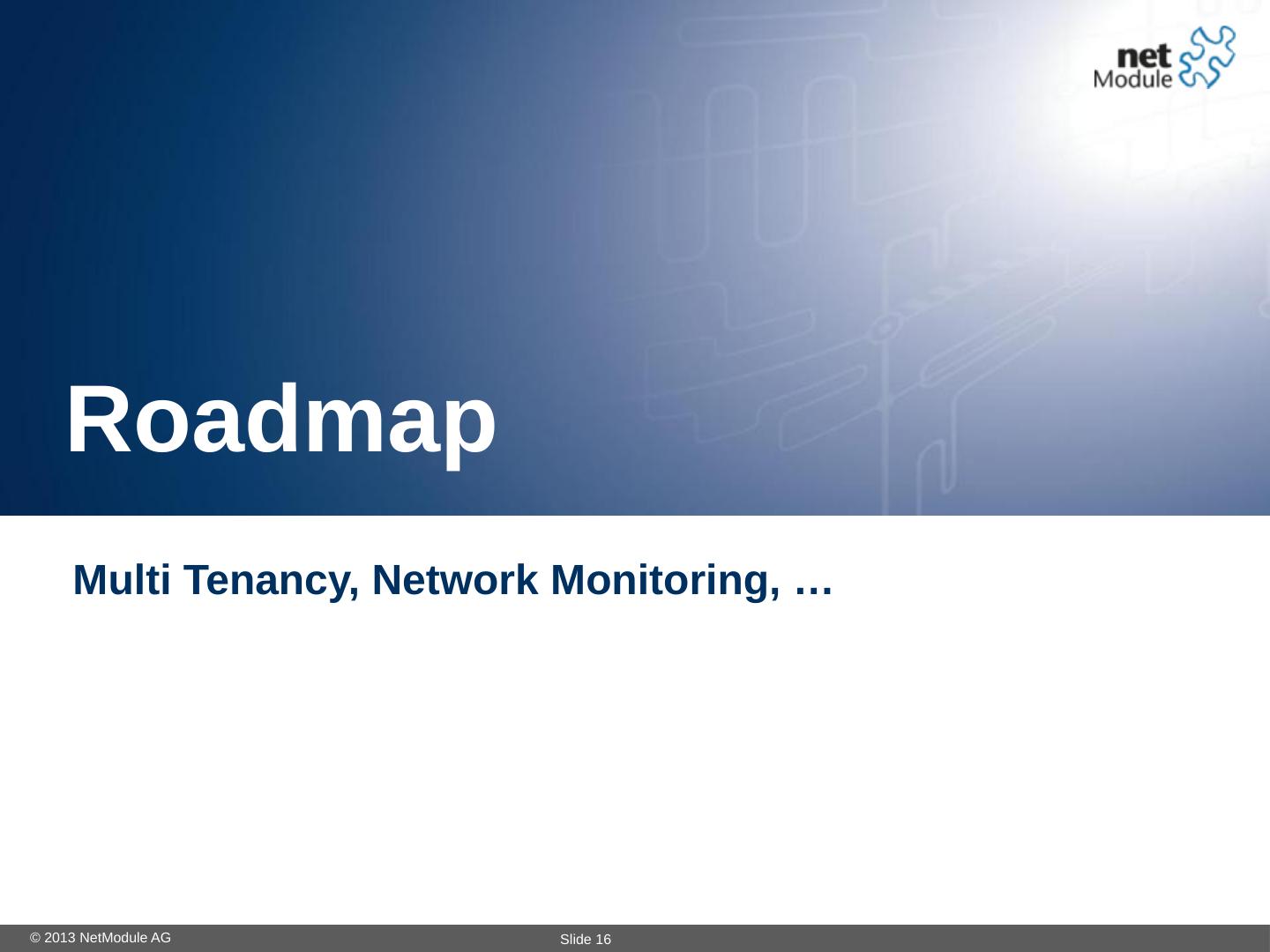 net Module

Roadmap

Multi Tenancy, Network Monitoring, …

© 2013 NetModule AG

Slide 16